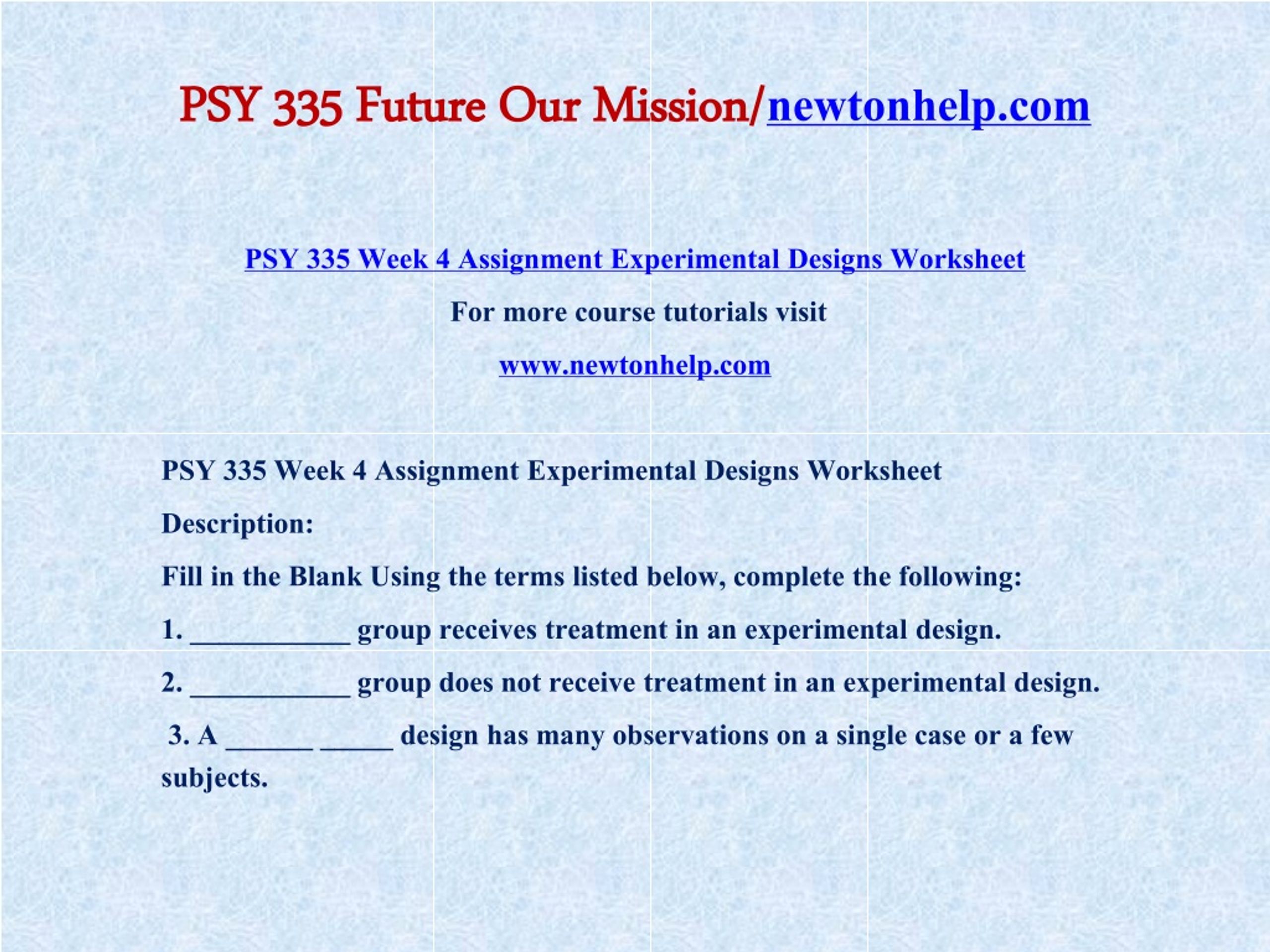 PSY 335 Future Our Mission/newtonhelp.com

PSY 335 Week 4 Assignment Experimental Designs Worksheet

For more course tutorials visit

www.newtonhelp.com

PSY 335 Week 4 Assignment Experimental Designs Worksheet

Description:

Fill in the Blank Using the terms listed below, complete the following:

1. ___________ group receives treatment in an experimental design.

2. ___________ group does not receive treatment in an experimental design.

3. A ______ _____ design has many observations on a single case or a few subjects.